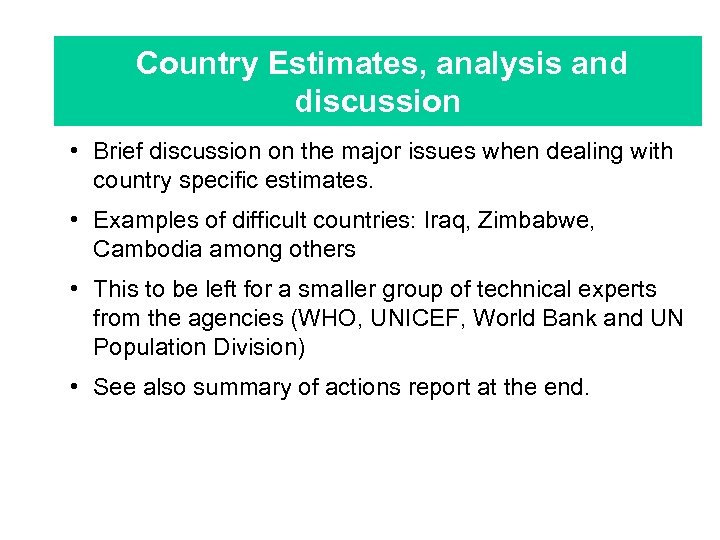 Country Estimates, analysis and discussion

• Brief discussion on the major issues when dealing with country specific estimates.

• Examples of difficult countries: Iraq, Zimbabwe, Cambodia among others

• This to be left for a smaller group of technical experts from the agencies (WHO, UNICEF, World Bank and UN Population Division)

• See also summary of actions report at the end.